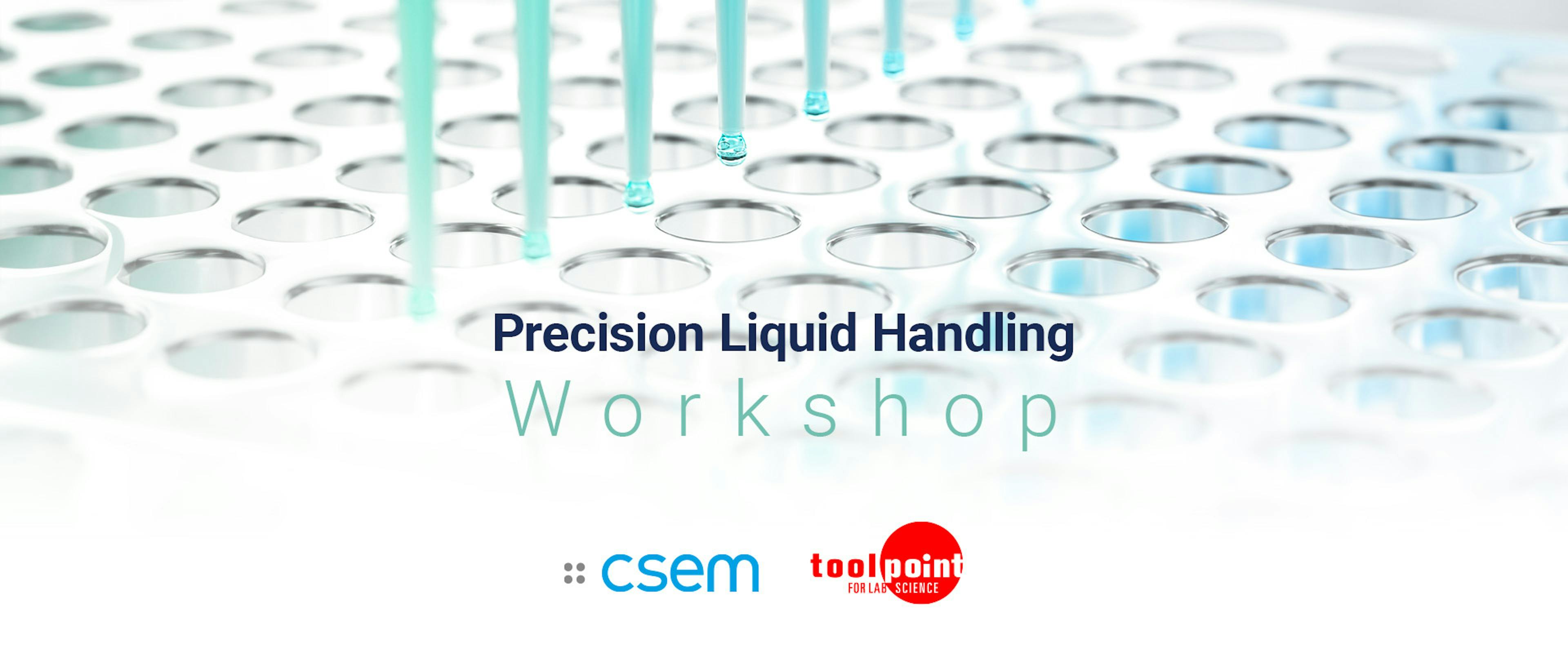 Precision Liquid Handling
Workshop

csem

toolpoint
FOR LAB SCIENCE